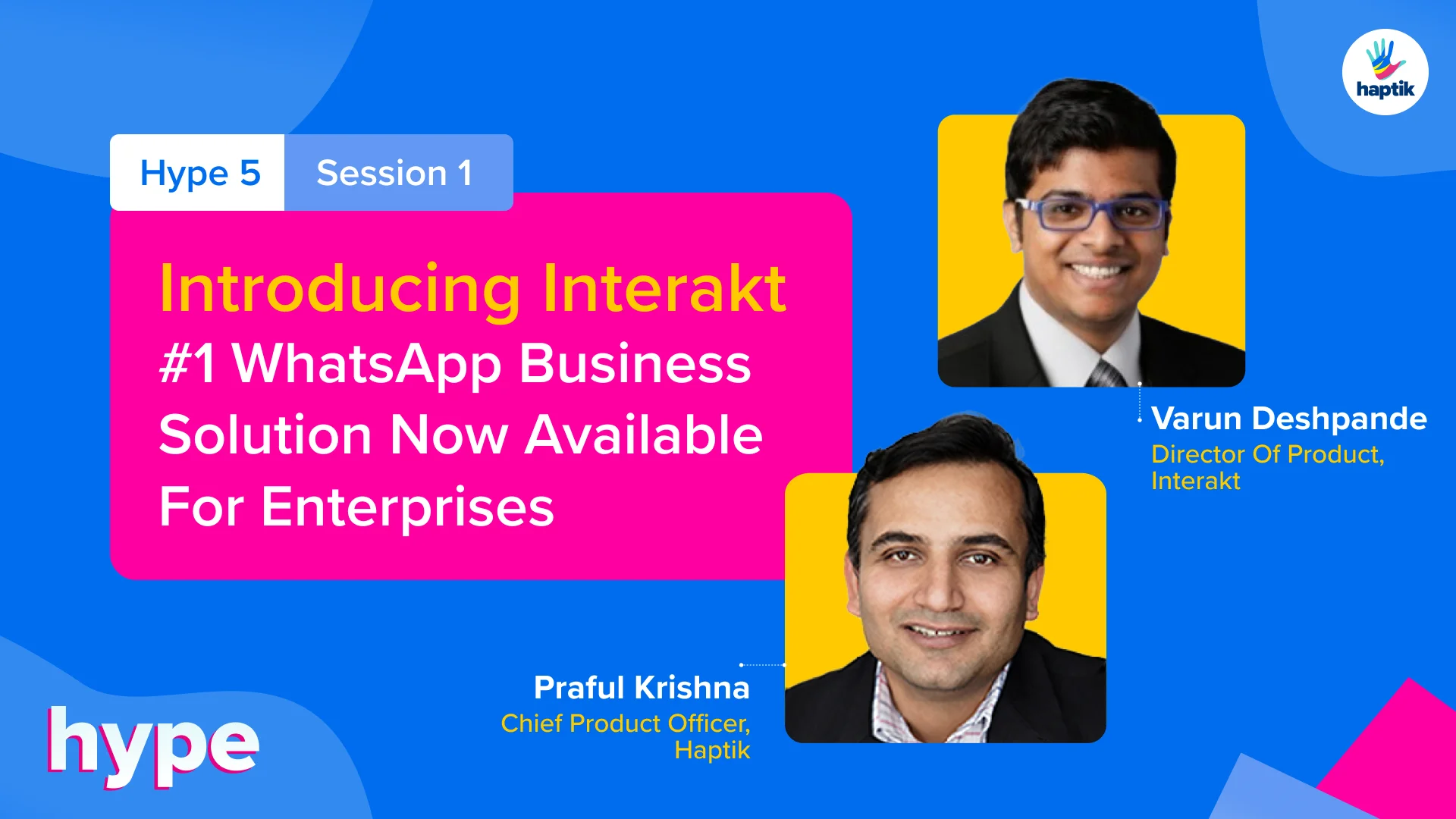 haptik

Hype 5 Session 1

Introducing Interakt
#1 WhatsApp Business Solution Now Available For Enterprises

Varun Deshpande
Director Of Product, Interakt

Praful Krishna
Chief Product Officer, Haptik

hype